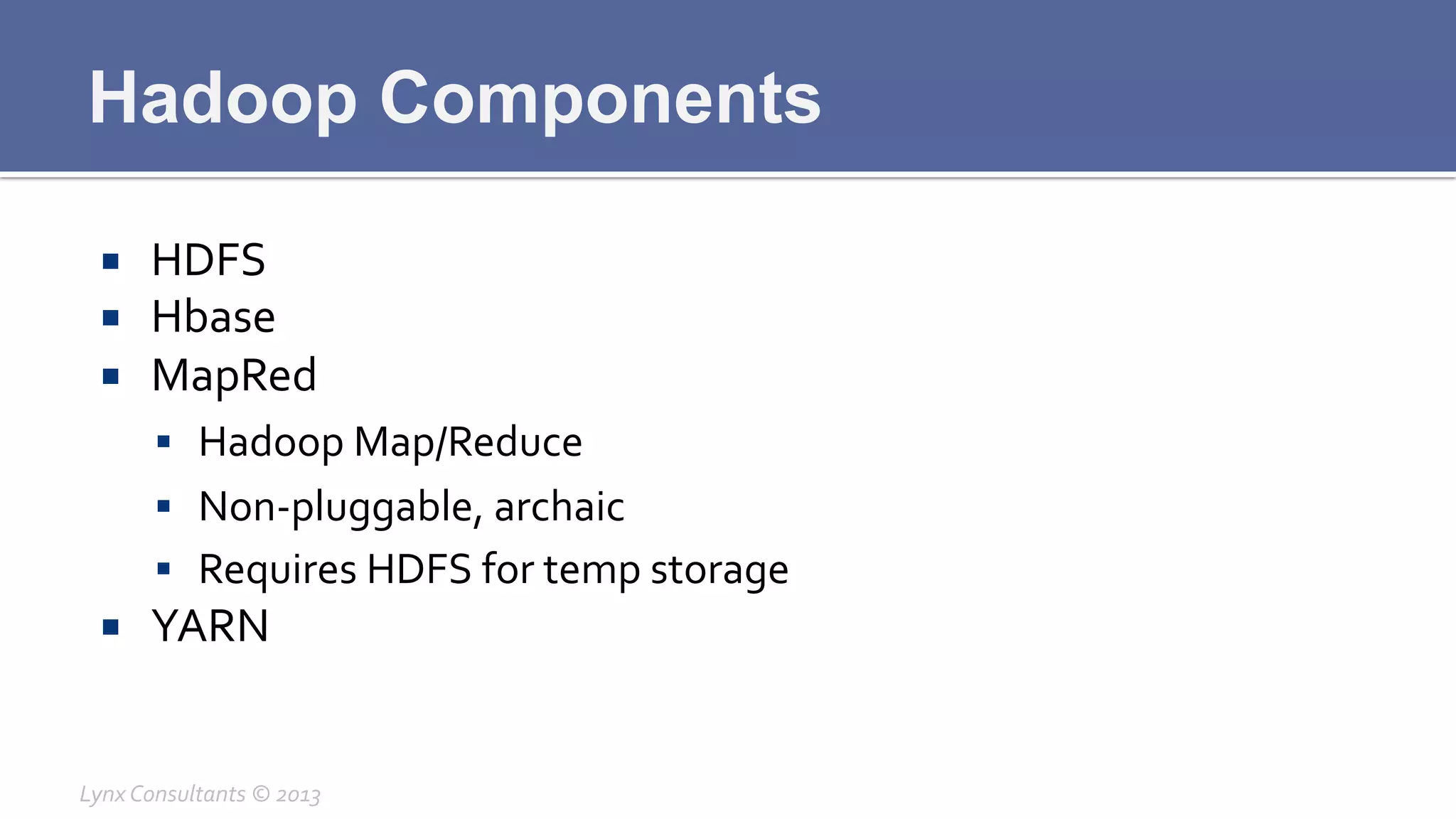 Hadoop Components

▪ HDFS
▪ Hbase
▪ MapRed
  ▪ Hadoop Map/Reduce
  ▪ Non-pluggable, archaic
  ▪ Requires HDFS for temp storage
▪ YARN

Lynx Consultants © 2013